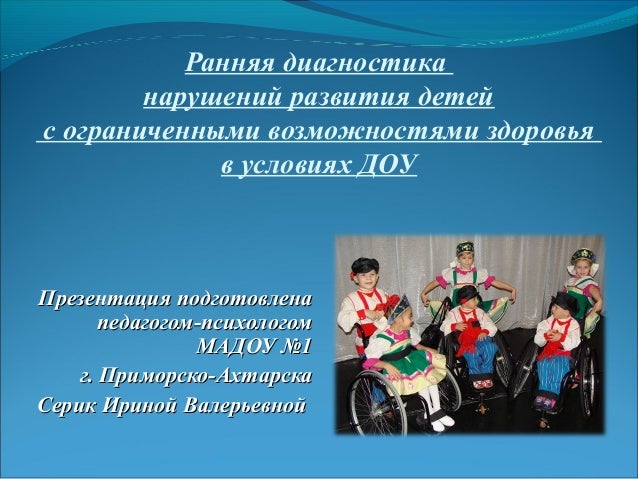 Ранняя диагностика нарушений развития детей с ограниченными возможностями здоровья в условиях ДОУ

Презентация подготовлена педагогом-психологом МАДОУ №1 г. Приморско-Ахтарска Серик Ириной Валерьевной